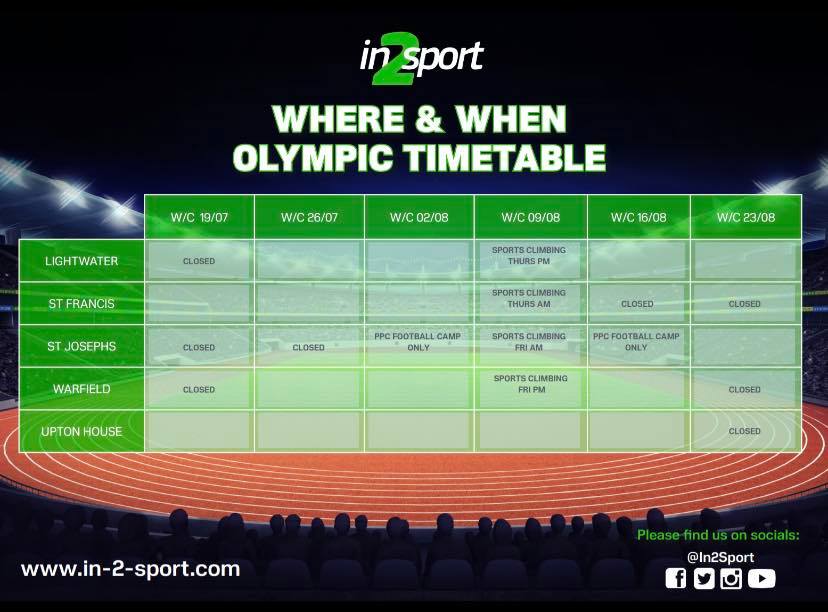 in2sport

WHERE & WHEN
OLYMPIC TIMETABLE

| | W/C 19/07 | W/C 26/07 | W/C 02/08 | W/C 09/08 | W/C 16/08 | W/C 23/08 |
|---|---|---|---|---|---|---|
| LIGHTWATER | CLOSED | | | SPORTS CLIMBING THURS PM | | |
| ST FRANCIS | | | | SPORTS CLIMBING THURS AM | CLOSED | CLOSED |
| ST JOSEPHS | CLOSED | CLOSED | PPC FOOTBALL CAMP ONLY | SPORTS CLIMBING FRI AM | PPC FOOTBALL CAMP ONLY | |
| WARFIELD | CLOSED | | | SPORTS CLIMBING FRI PM | | CLOSED |
| UPTON HOUSE | | | | | | CLOSED |

www.in-2-sport.com

Please find us on socials:
@In2Sport